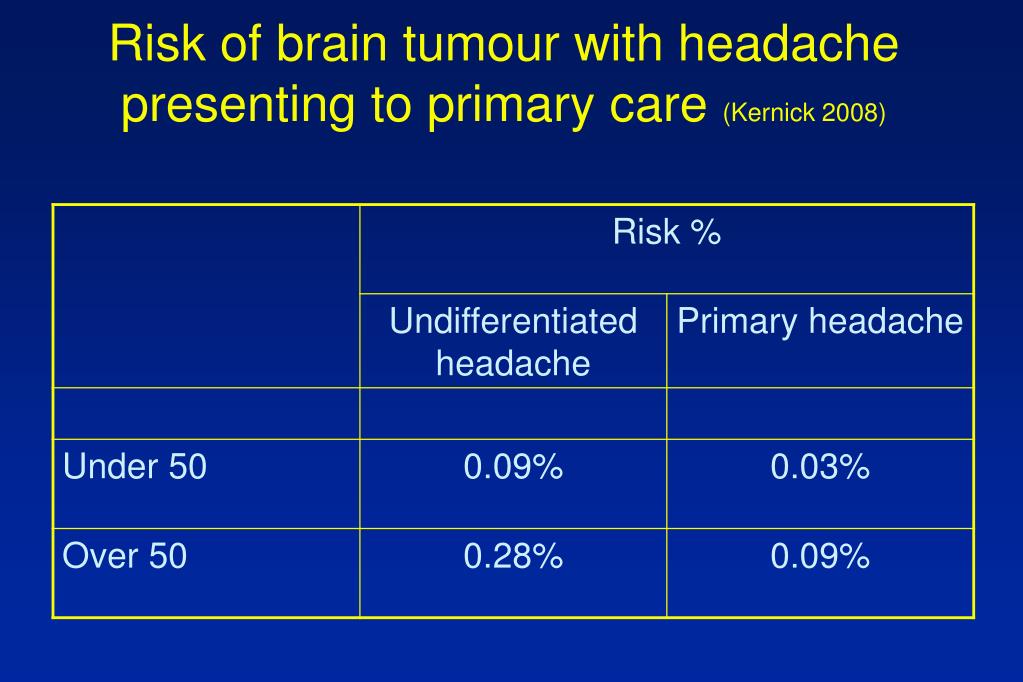 Risk of brain tumour with headache presenting to primary care (Kernick 2008)

| | Risk % | |
|---|---|---|
| | Undifferentiated headache | Primary headache |
| | | |
| Under 50 | 0.09% | 0.03% |
| Over 50 | 0.28% | 0.09% |